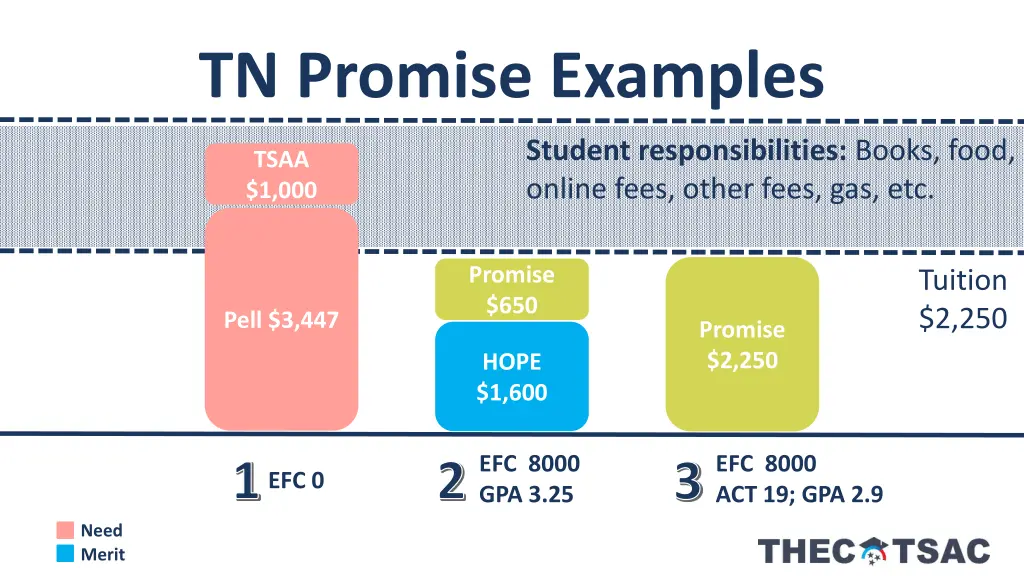 TN Promise Examples

Student responsibilities: Books, food, online fees, other fees, gas, etc.

TSAA $1,000

Pell $3,447

Promise $650

HOPE $1,600

Promise $2,250

Tuition $2,250

1 EFC 0

2 EFC 8000 GPA 3.25

3 EFC 8000 ACT 19; GPA 2.9

Need
Merit

THEC TSAC